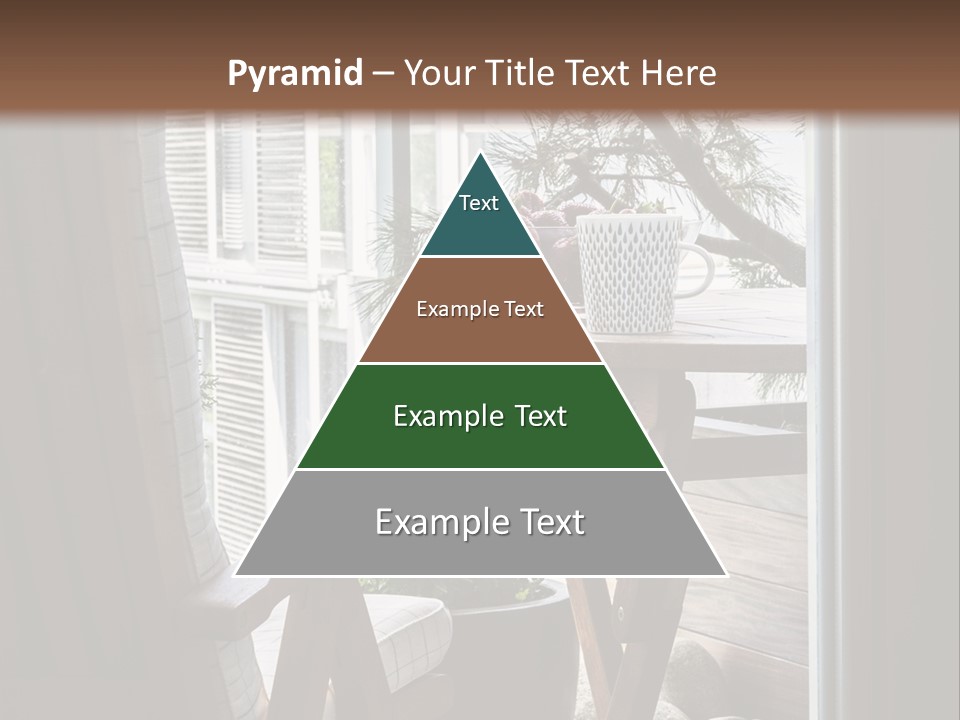 Pyramid – Your Title Text Here

Text

Example Text

Example Text

Example Text